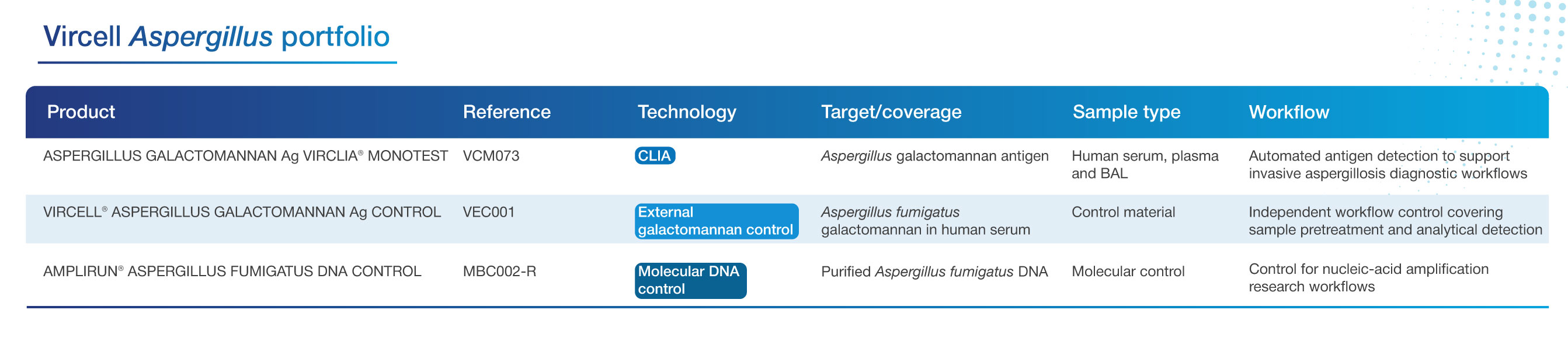 Vircell Aspergillus portfolio

| Product | Reference | Technology | Target/coverage | Sample type | Workflow |
|---|---|---|---|---|---|
| ASPERGILLUS GALACTOMANNAN Ag VIRCLIA® MONOTEST | VCM073 | CLIA | Aspergillus galactomannan antigen | Human serum, plasma and BAL | Automated antigen detection to support invasive aspergillosis diagnostic workflows |
| VIRCELL® ASPERGILLUS GALACTOMANNAN Ag CONTROL | VEC001 | External galactomannan control | Aspergillus fumigatus galactomannan in human serum | Control material | Independent workflow control covering sample pretreatment and analytical detection |
| AMPLIRUN® ASPERGILLUS FUMIGATUS DNA CONTROL | MBC002-R | Molecular DNA control | Purified Aspergillus fumigatus DNA | Molecular control | Control for nucleic-acid amplification research workflows |